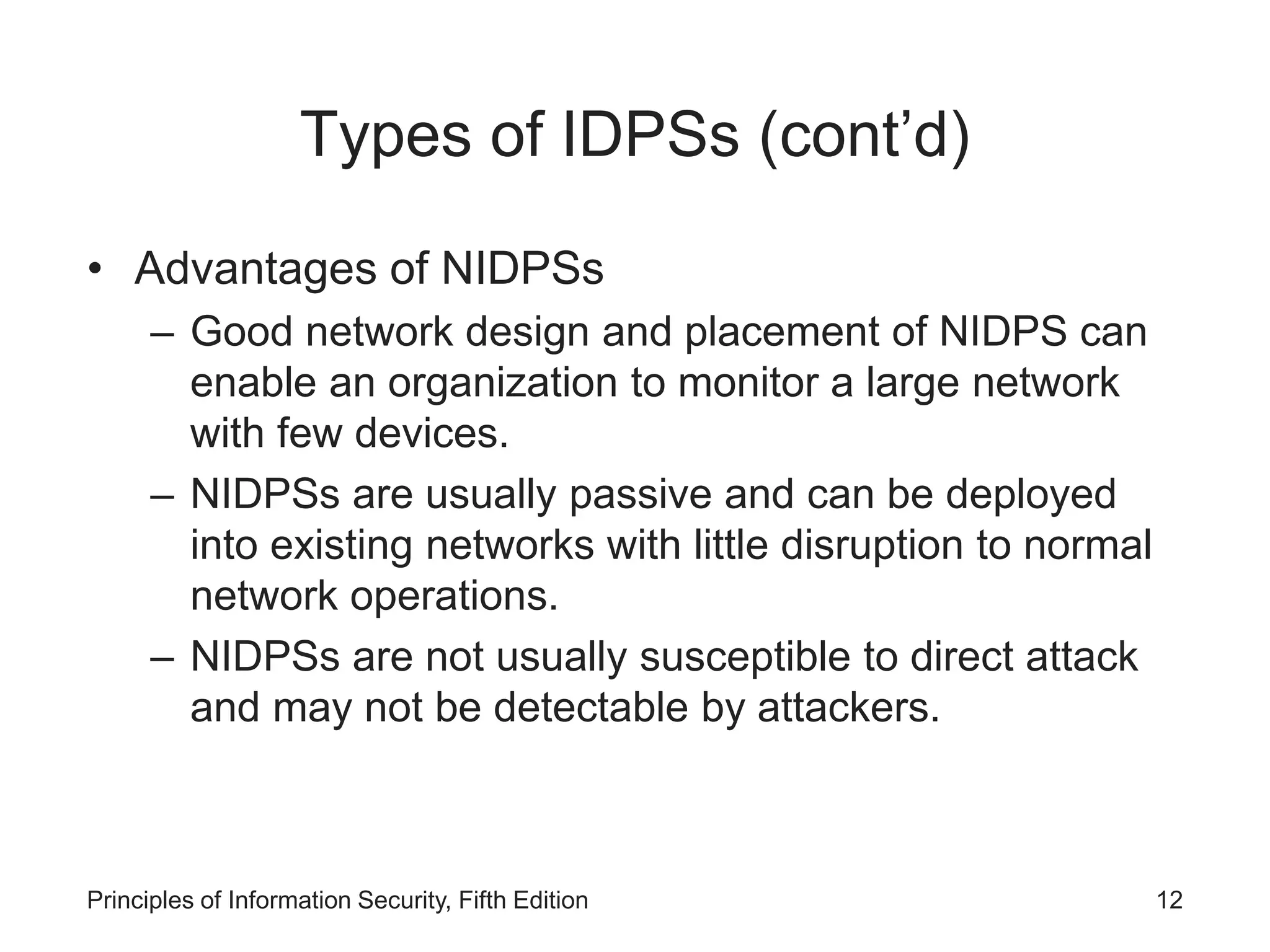 Types of IDPSs (cont’d)

• Advantages of NIDPSs
– Good network design and placement of NIDPS can enable an organization to monitor a large network with few devices.
– NIDPSs are usually passive and can be deployed into existing networks with little disruption to normal network operations.
– NIDPSs are not usually susceptible to direct attack and may not be detectable by attackers.

Principles of Information Security, Fifth Edition

12